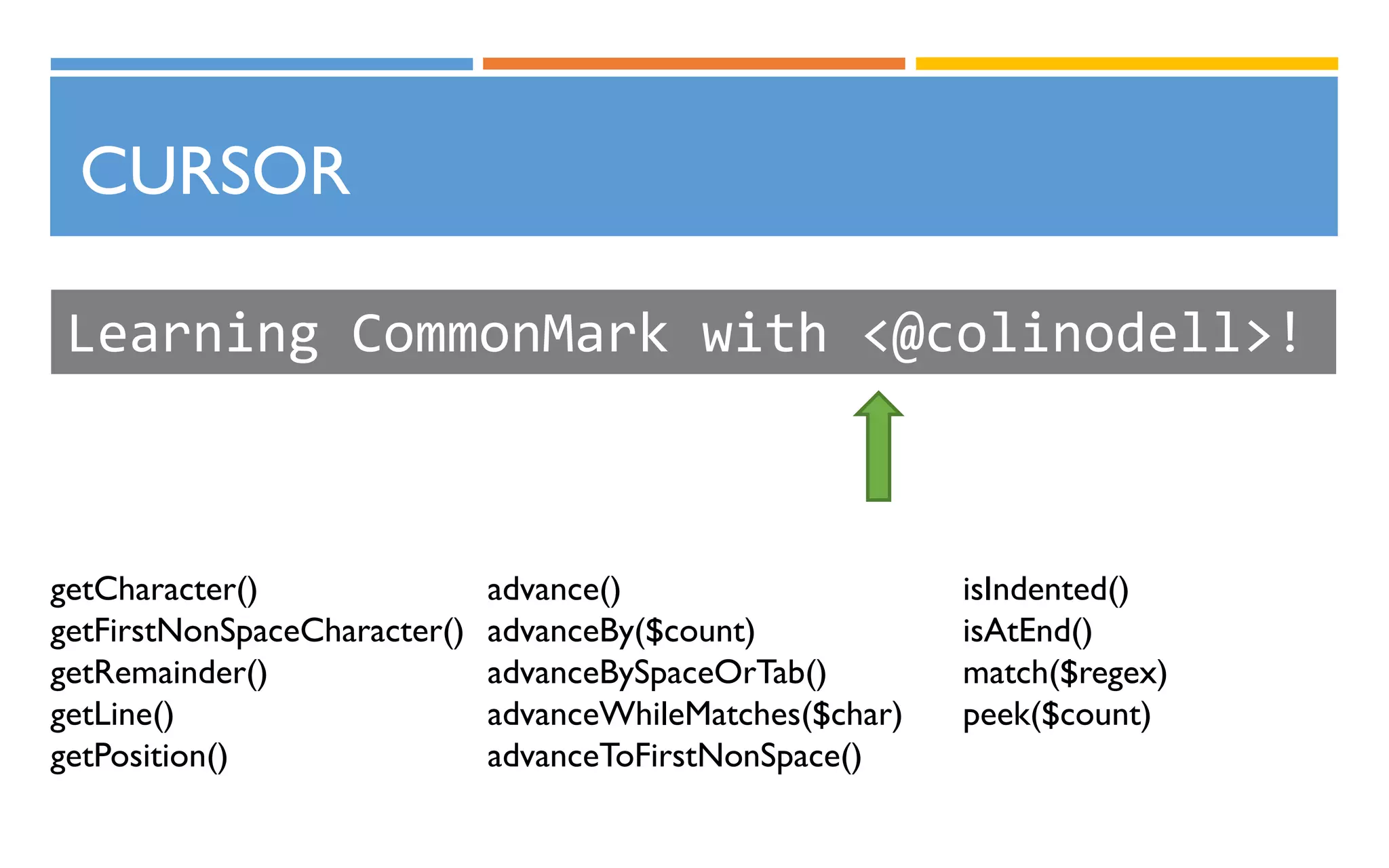 CURSOR

Learning CommonMark with <@colinodell>!

getCharacter()
getFirstNonSpaceCharacter()
getRemainder()
getLine()
getPosition()

advance()
advanceBy($count)
advanceBySpaceOrTab()
advanceWhileMatches($char)
advanceToFirstNonSpace()

isIndented()
isAtEnd()
match($regex)
peek($count)